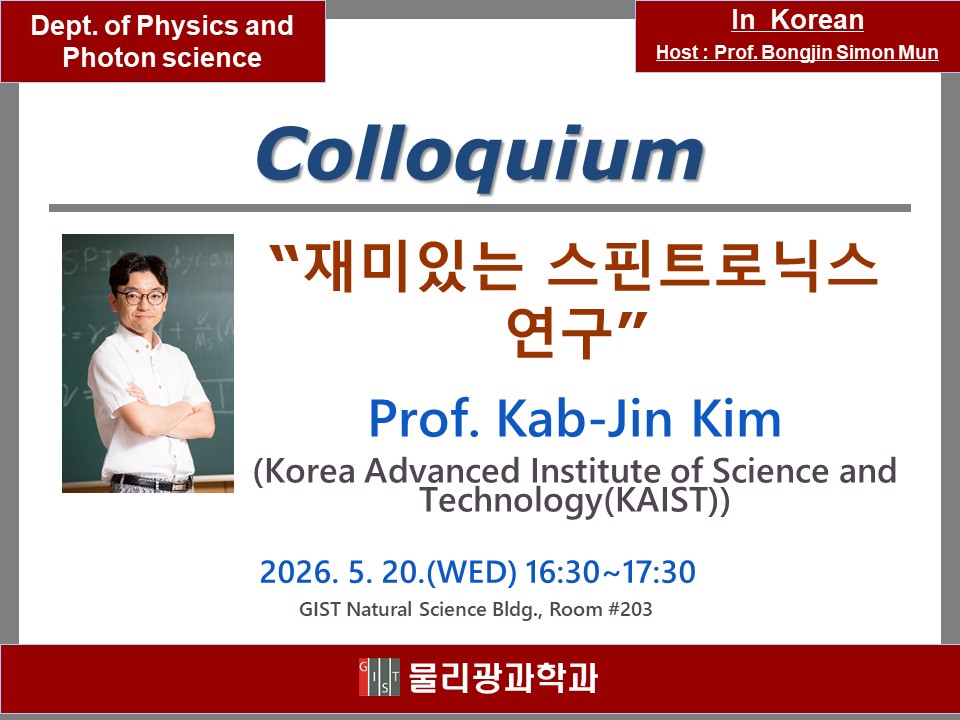 Dept. of Physics and Photon science

In Korean
Host : Prof. Bongjin Simon Mun

Colloquium

“재미있는 스핀트로닉스 연구”

Prof. Kab-Jin Kim
(Korea Advanced Institute of Science and Technology(KAIST))

2026. 5. 20.(WED) 16:30~17:30
GIST Natural Science Bldg., Room #203

GIST 물리광과학과